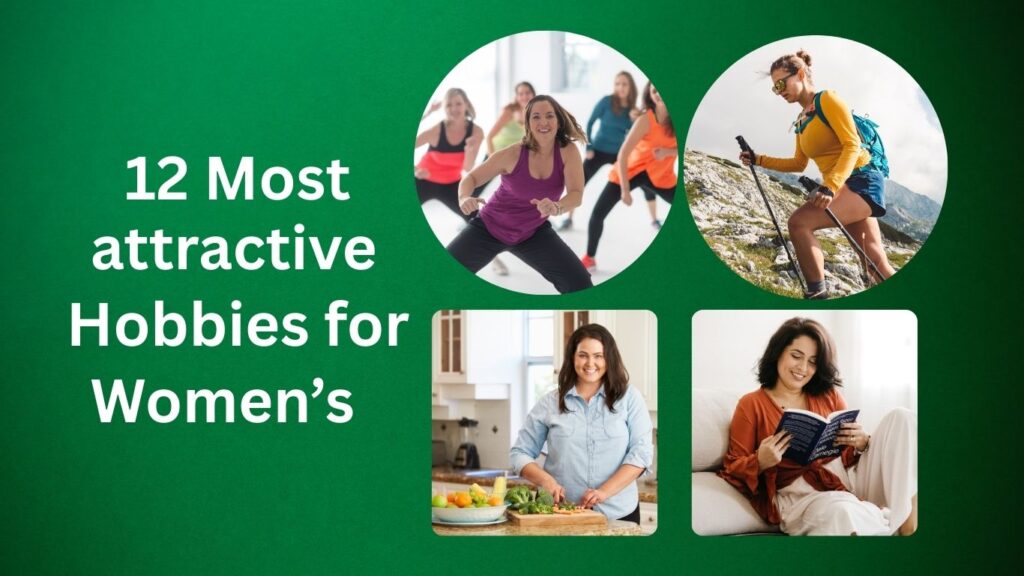 12 Most attractive Hobbies for Women’s